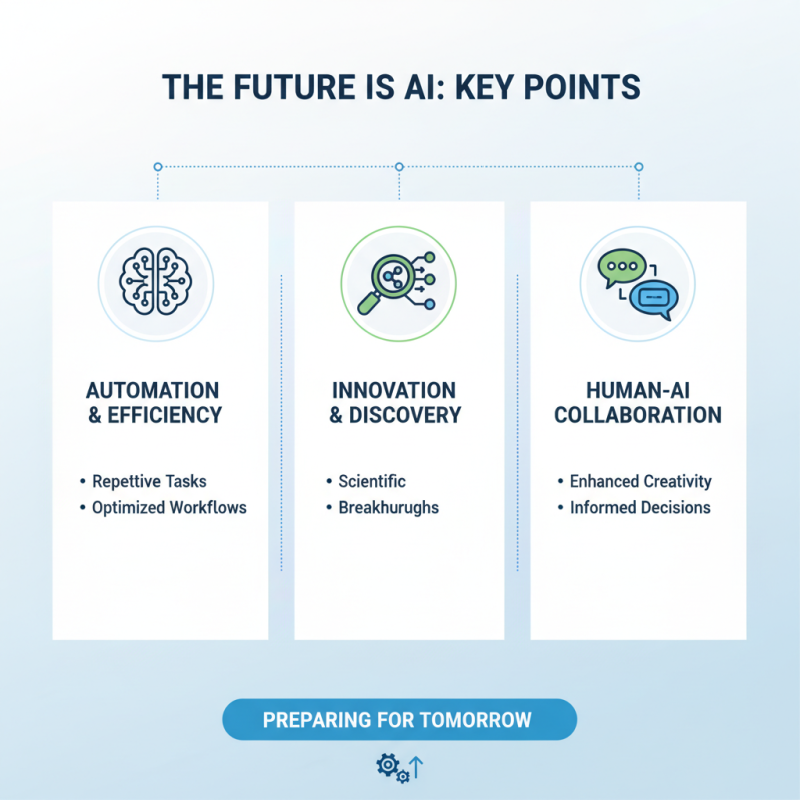 THE FUTURE IS AI: KEY POINTS

AUTOMATION & EFFICIENCY

• Repettive Tasks
• Optimized Workflows

INNOVATION & DISCOVERY

• Scientific
• Breakhurughs

HUMAN-AI COLLABORATION

• Enhanced Creativity
• Informed Decisions

PREPARING FOR TOMORROW